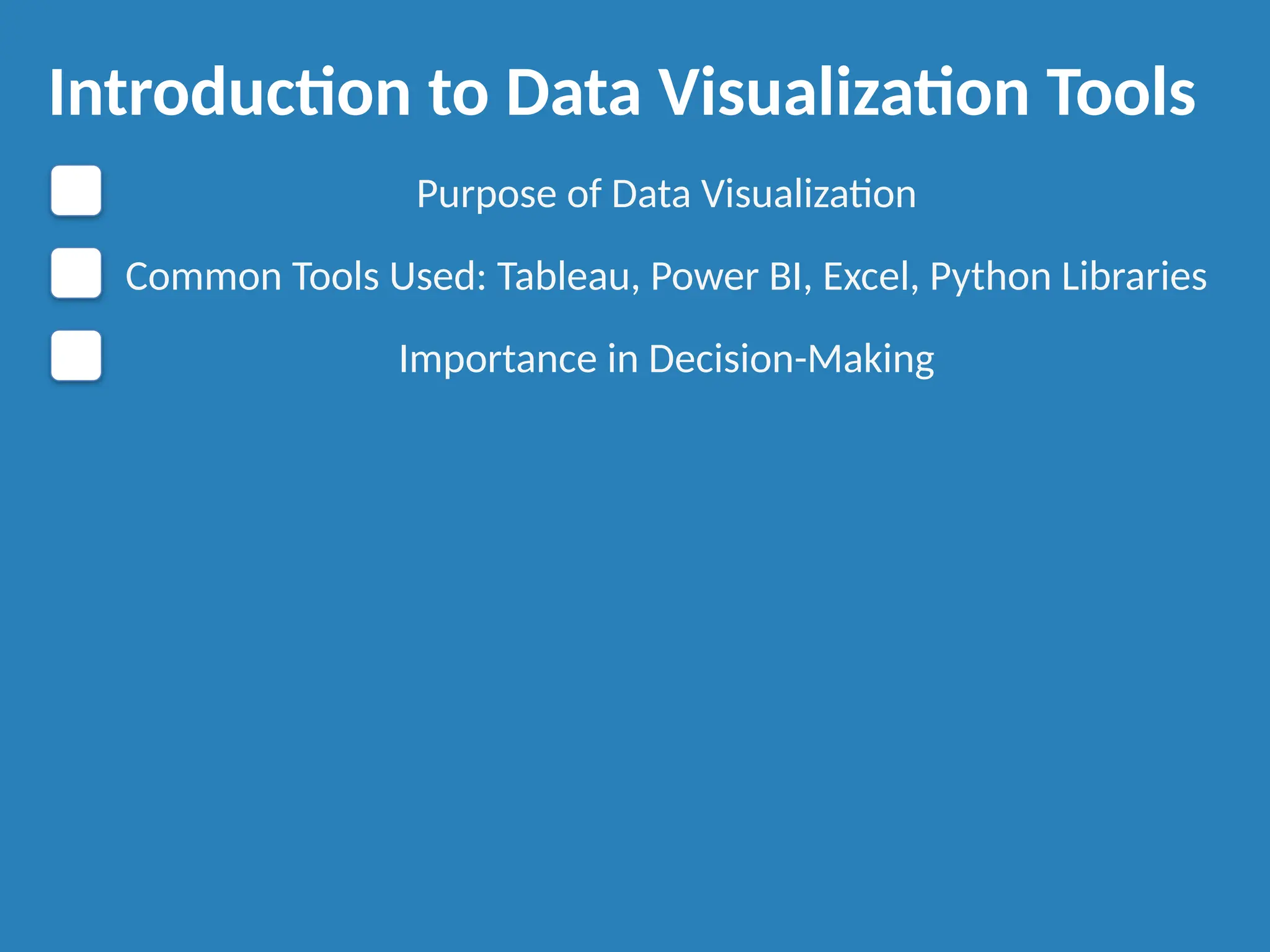 Introduction to Data Visualization Tools

Purpose of Data Visualization

Common Tools Used: Tableau, Power BI, Excel, Python Libraries

Importance in Decision-Making